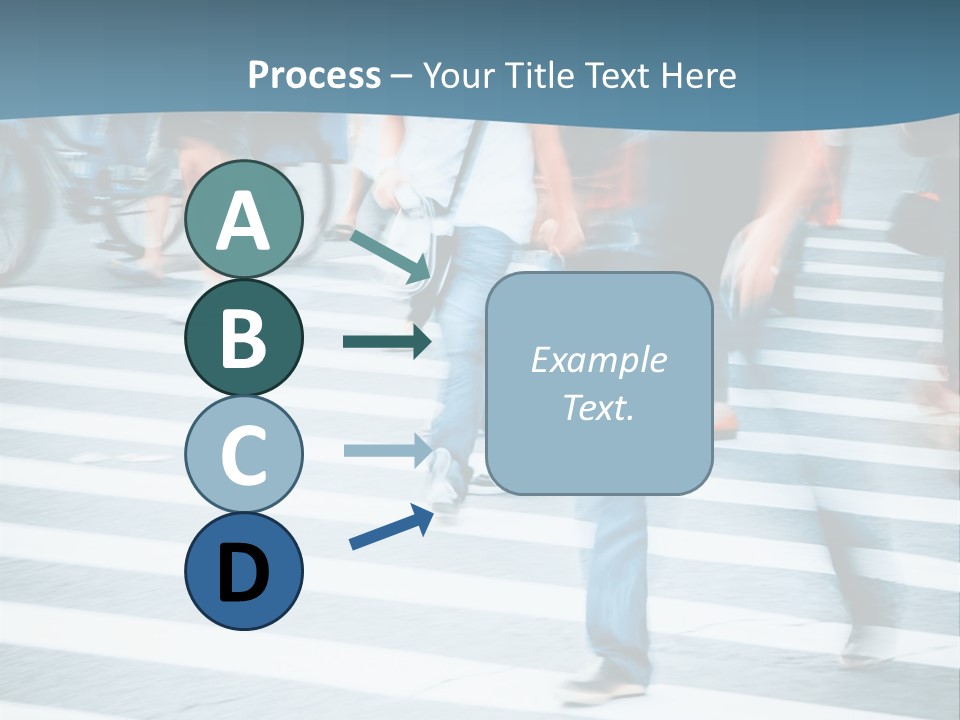 Process – Your Title Text Here

A

B

C

D

Example Text.